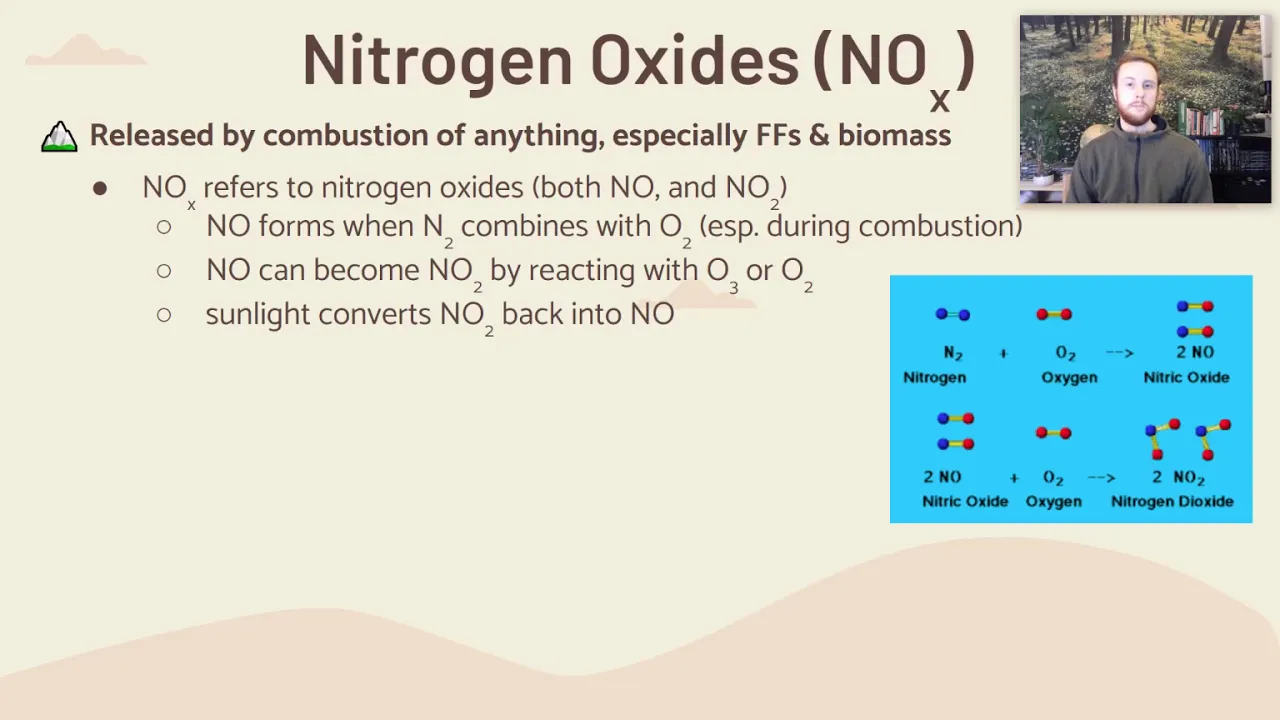 Nitrogen Oxides ($NO_x$)

Released by combustion of anything, especially FFs & biomass

● $NO_x$ refers to nitrogen oxides (both NO, and $NO_2$)
○ NO forms when $N_2$ combines with $O_2$ (esp. during combustion)
○ NO can become $NO_2$ by reacting with $O_3$ or $O_2$
○ sunlight converts $NO_2$ back into NO

$N_2$ + $O_2$ --> 2 NO
Nitrogen Oxygen Nitric Oxide

2 NO + $O_2$ --> 2 $NO_2$
Nitric Oxide Oxygen Nitrogen Dioxide